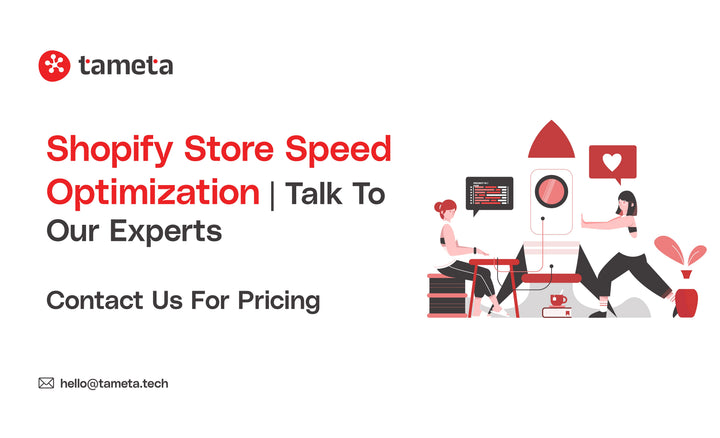 tameta

Shopify Store Speed Optimization | Talk To Our Experts

Contact Us For Pricing

hello@tameta.tech